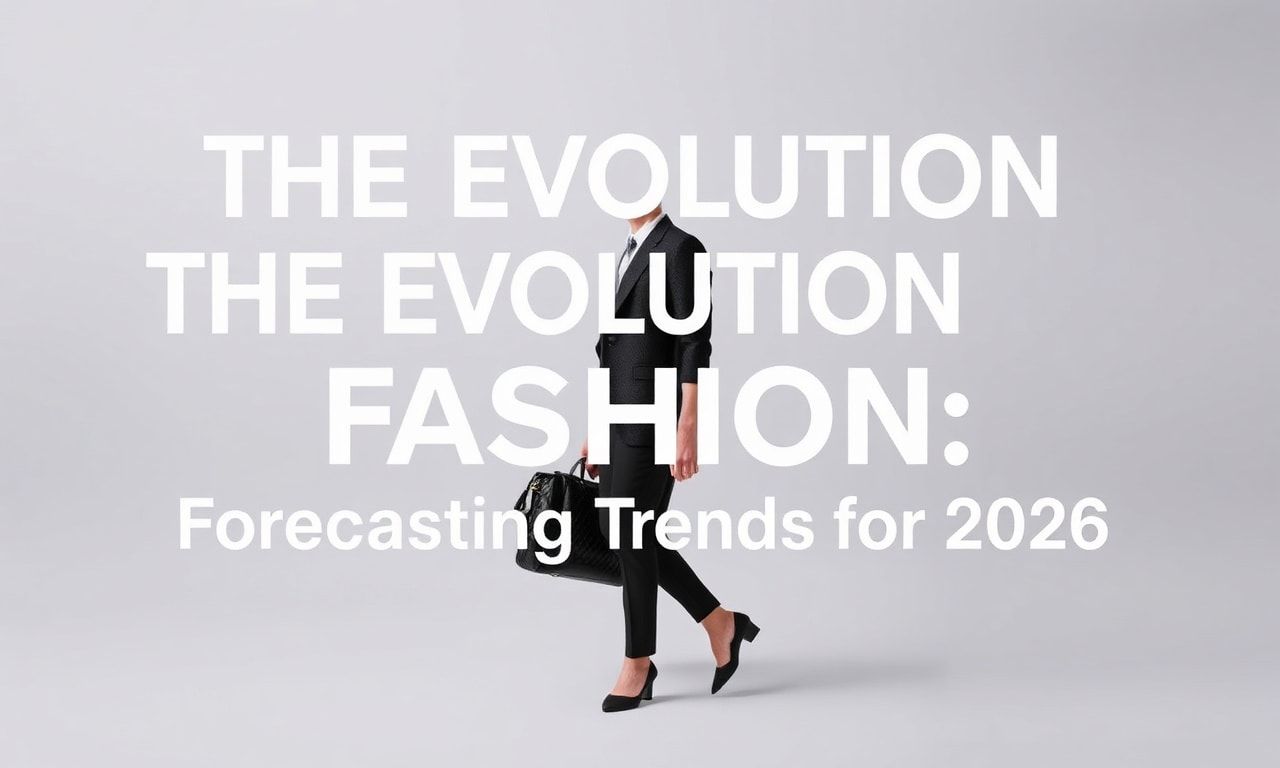 THE EVOLUTION
THE EVOLUTION
FASHION:
Forecasting Trends for 2026